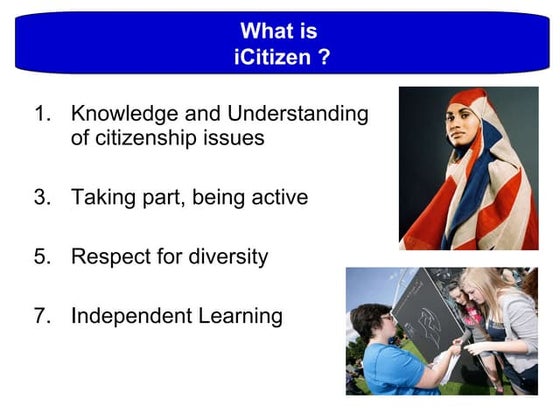 What is
iCitizen ?

1. Knowledge and Understanding of citizenship issues

3. Taking part, being active

5. Respect for diversity

7. Independent Learning